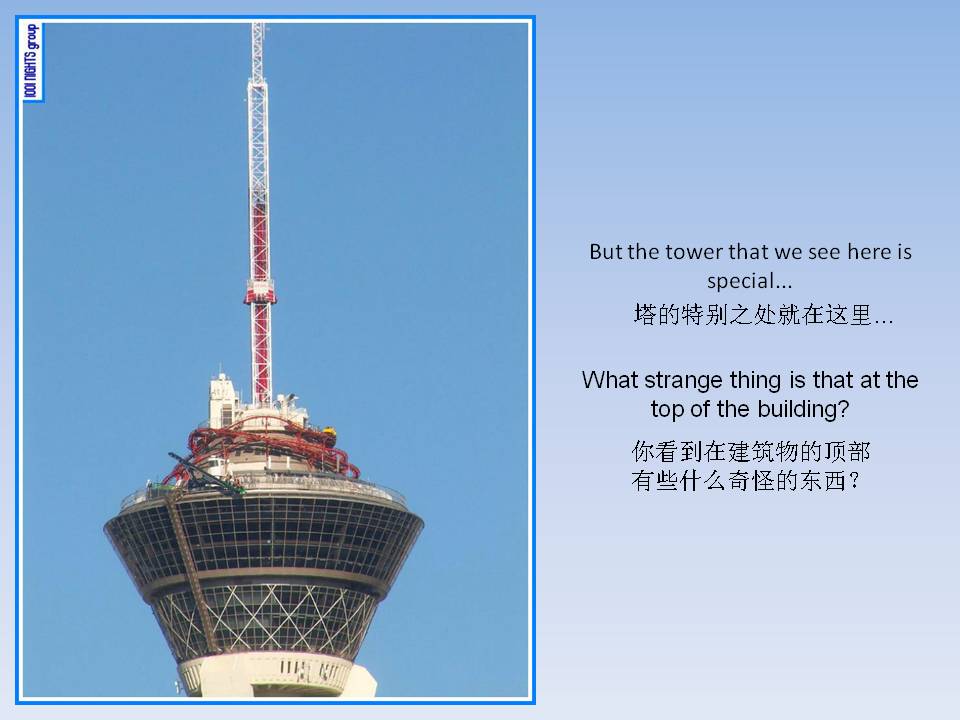 1001 NIGHTS group

But the tower that we see here is special...
塔的特别之处就在这里...

What strange thing is that at the top of the building?
你看到在建筑物的顶部有些什么奇怪的东西？